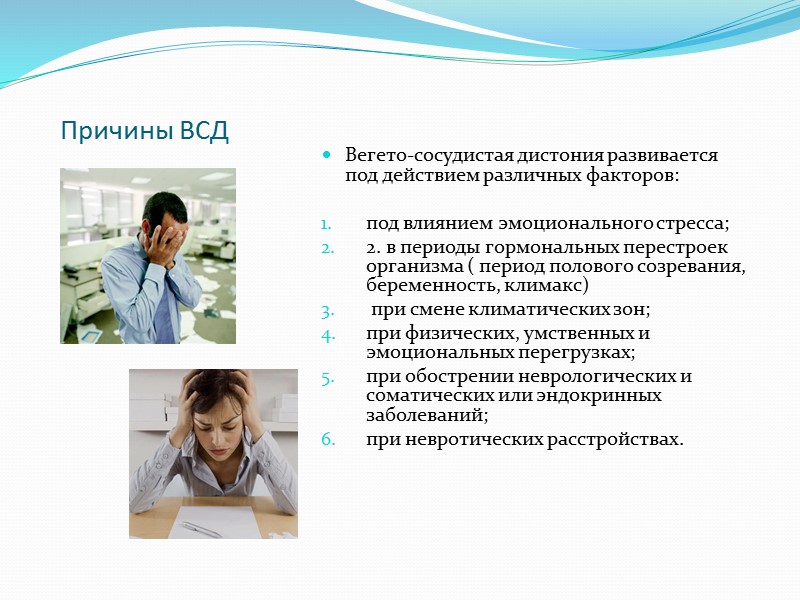 Причины ВСД

Вегето-сосудистая дистония развивается под действием различных факторов:

1. под влиянием эмоционального стресса;
2. 2. в периоды гормональных перестроек организма ( период полового созревания, беременность, климакс)
3. при смене климатических зон;
4. при физических, умственных и эмоциональных перегрузках;
5. при обострении неврологических и соматических или эндокринных заболеваний;
6. при невротических расстройствах.